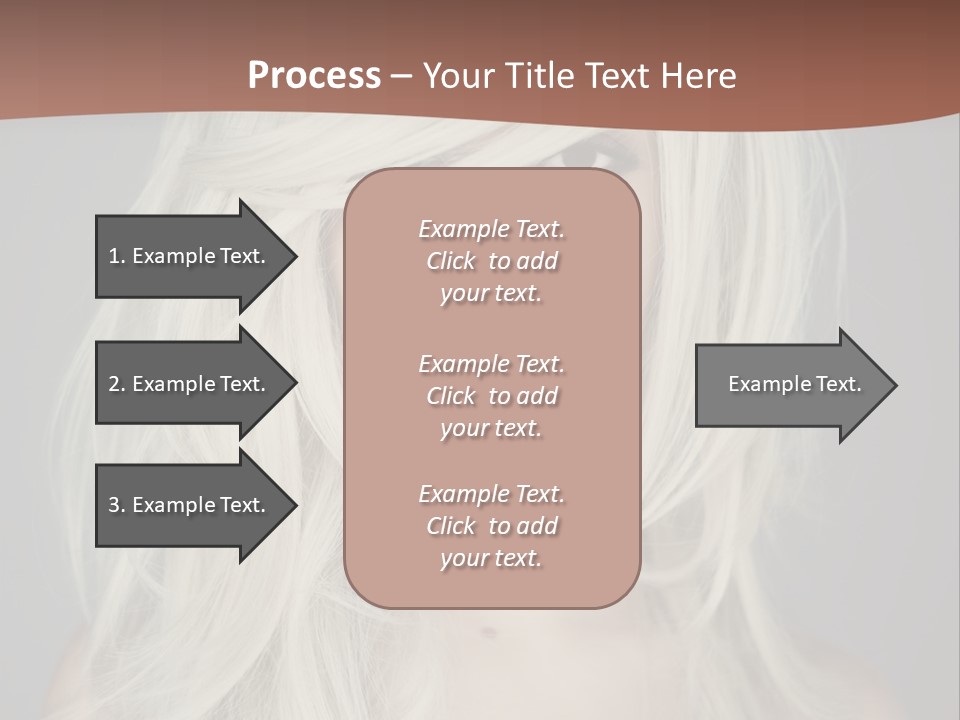 Process – Your Title Text Here

1. Example Text.

2. Example Text.

3. Example Text.

Example Text. Click to add your text.

Example Text. Click to add your text.

Example Text. Click to add your text.

Example Text.